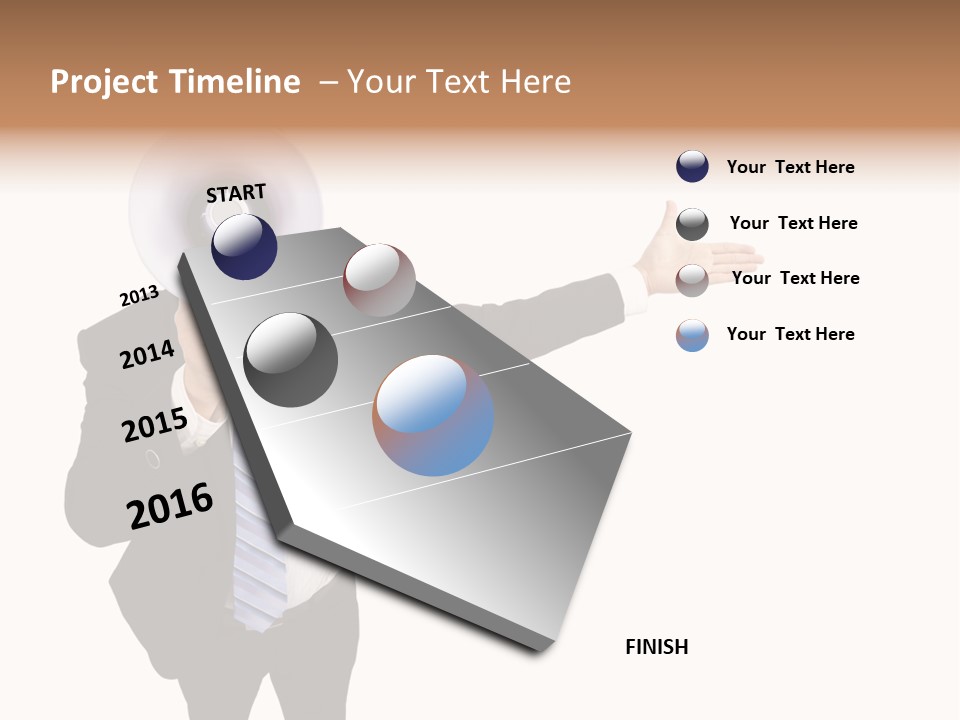 Project Timeline – Your Text Here

START

2013

2014

2015

2016

Your Text Here

Your Text Here

Your Text Here

Your Text Here

FINISH